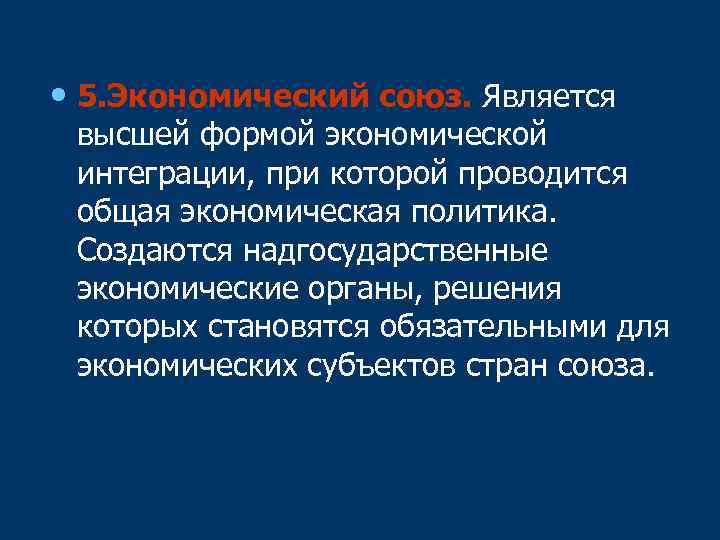 • 5.Экономический союз. Является высшей формой экономической интеграции, при которой проводится общая экономическая политика. Создаются надгосударственные экономические органы, решения которых становятся обязательными для экономических субъектов стран союза.